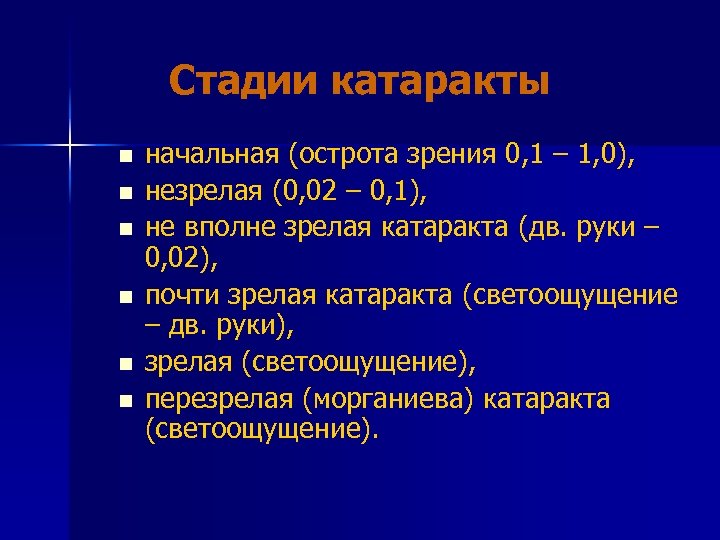 Стадии катаракты

- начальная (острота зрения 0,1 – 1,0),
- незрелая (0,02 – 0,1),
- не вполне зрелая катаракта (дв. руки – 0,02),
- почти зрелая катаракта (светоощущение – дв. руки),
- зрелая (светоощущение),
- перезрелая (морганиева) катаракта (светоощущение).